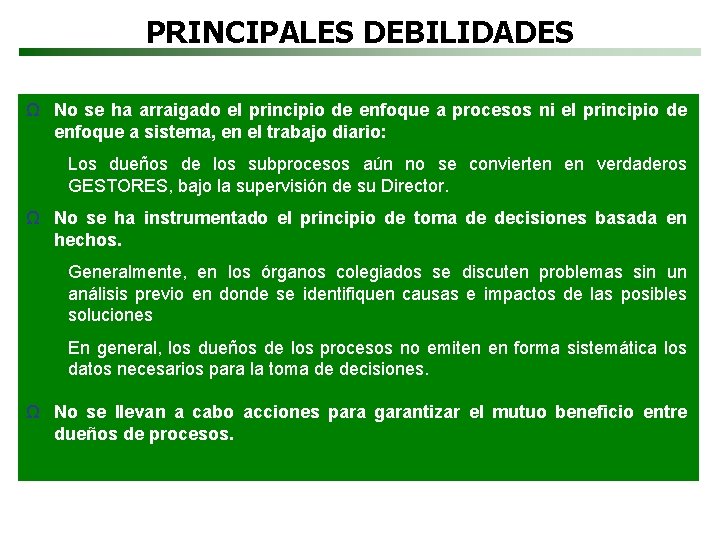 PRINCIPALES DEBILIDADES

Ω No se ha arraigado el principio de enfoque a procesos ni el principio de enfoque a sistema, en el trabajo diario:

Los dueños de los subprocesos aún no se convierten en verdaderos GESTORES, bajo la supervisión de su Director.

Ω No se ha instrumentado el principio de toma de decisiones basada en hechos.

Generalmente, en los órganos colegiados se discuten problemas sin un análisis previo en donde se identifiquen causas e impactos de las posibles soluciones

En general, los dueños de los procesos no emiten en forma sistemática los datos necesarios para la toma de decisiones.

Ω No se llevan a cabo acciones para garantizar el mutuo beneficio entre dueños de procesos.